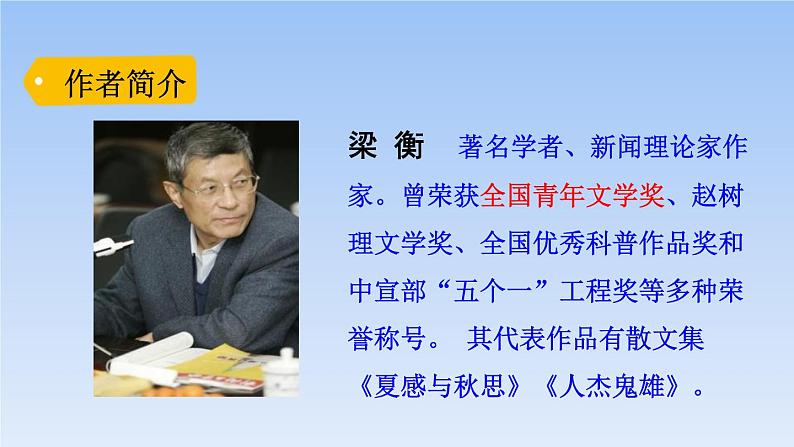 作者简介

梁 衡 著名学者、新闻理论家作家。曾荣获全国青年文学奖、赵树理文学奖、全国优秀科普作品奖和中宣部“五个一”工程奖等多种荣誉称号。 其代表作品有散文集《夏感与秋思》《人杰鬼雄》。